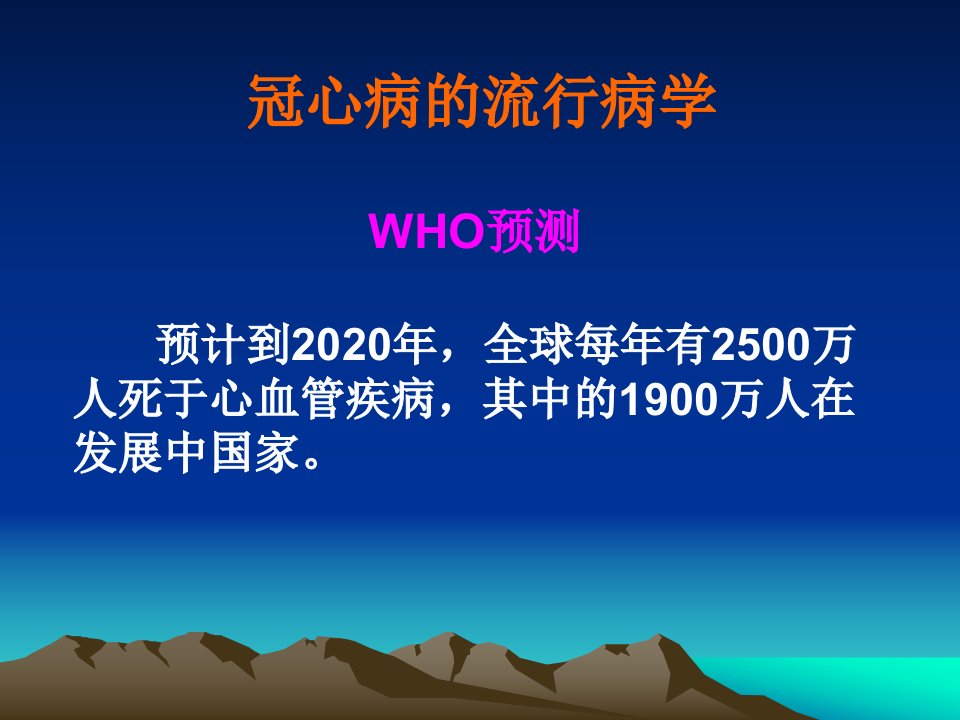 冠心病的流行病学

WHO预测

预计到2020年，全球每年有2500万人死于心血管疾病，其中的1900万人在发展中国家。